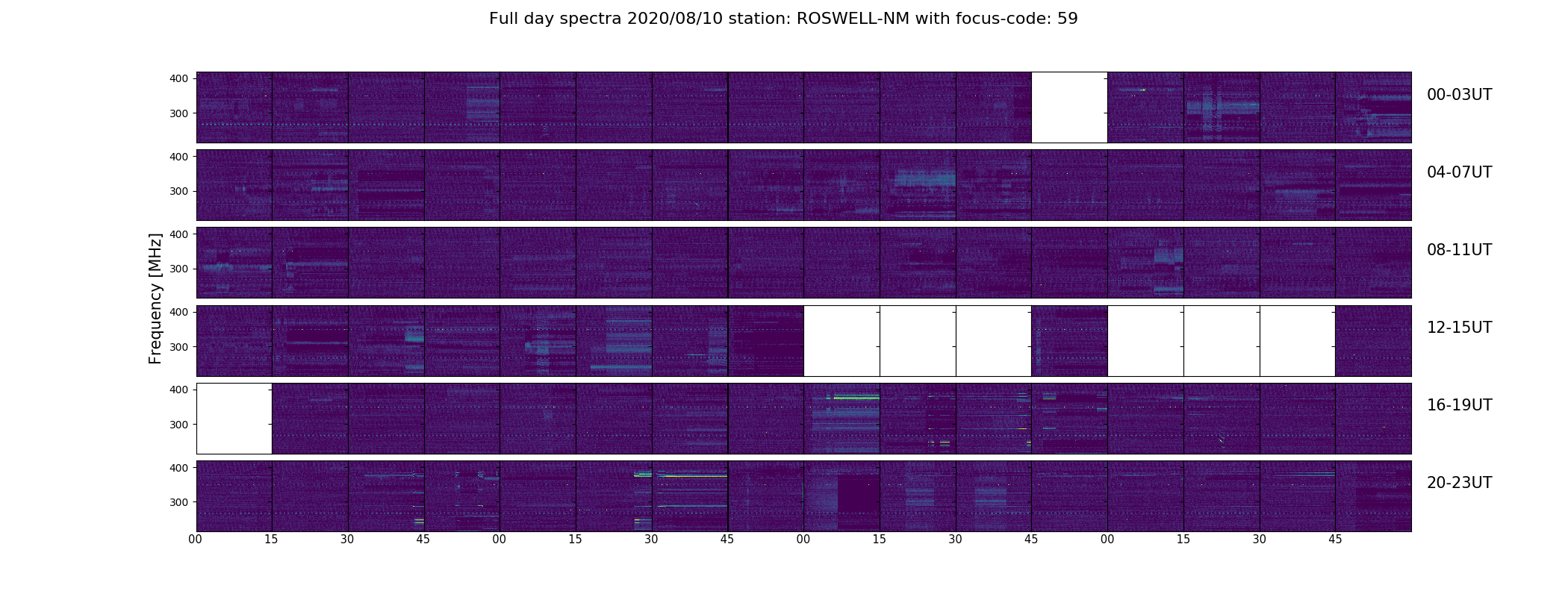 Full day spectra 2020/08/10 station: ROSWELL-NM with focus-code: 59

Frequency [MHz]

400
300
00-03UT

400
300
04-07UT

400
300
08-11UT

400
300
12-15UT

400
300
16-19UT

400
300
20-23UT

00 15 30 45 00 15 30 45 00 15 30 45 00 15 30 45